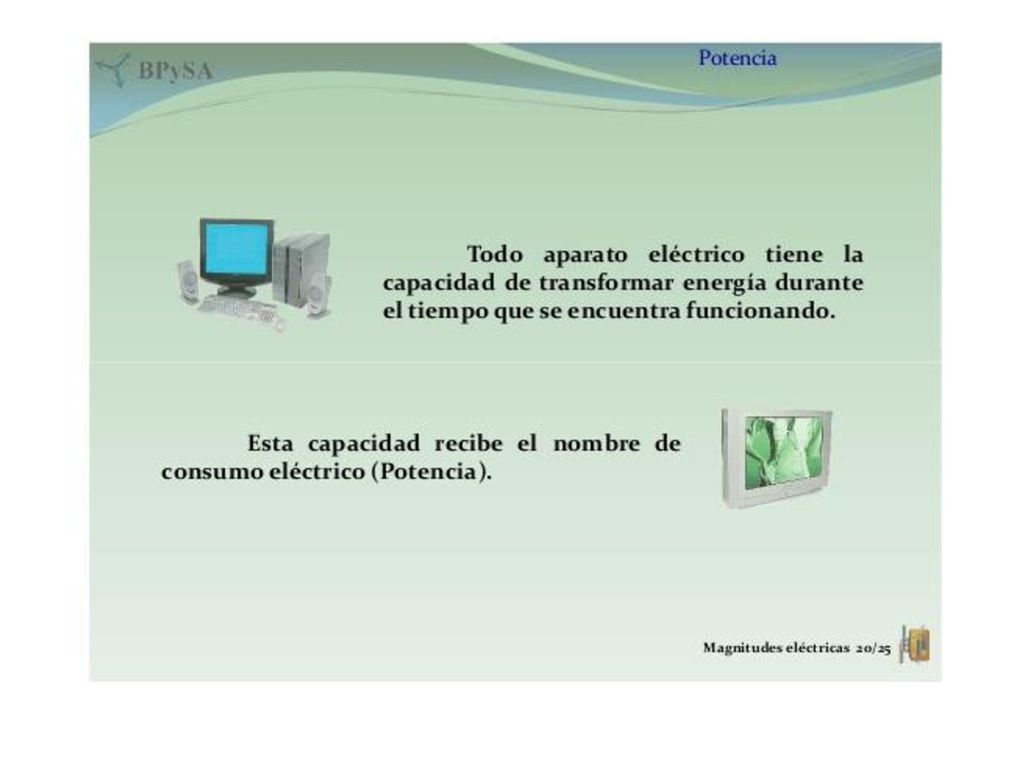 BPySA

Potencia

Todo aparato eléctrico tiene la capacidad de transformar energía durante el tiempo que se encuentra funcionando.

Esta capacidad recibe el nombre de consumo eléctrico (Potencia).

Magnitudes eléctricas 20/25